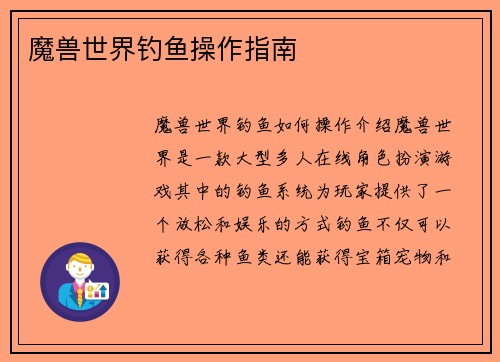 魔兽世界钓鱼操作指南

魔兽世界钓鱼如何操作介绍魔兽世界是一款大型多人在线角色扮演游戏其中的钓鱼系统为玩家提供了一个放松和娱乐的方式钓鱼不仅可以获得各种鱼类还能获得宝箱宠物和